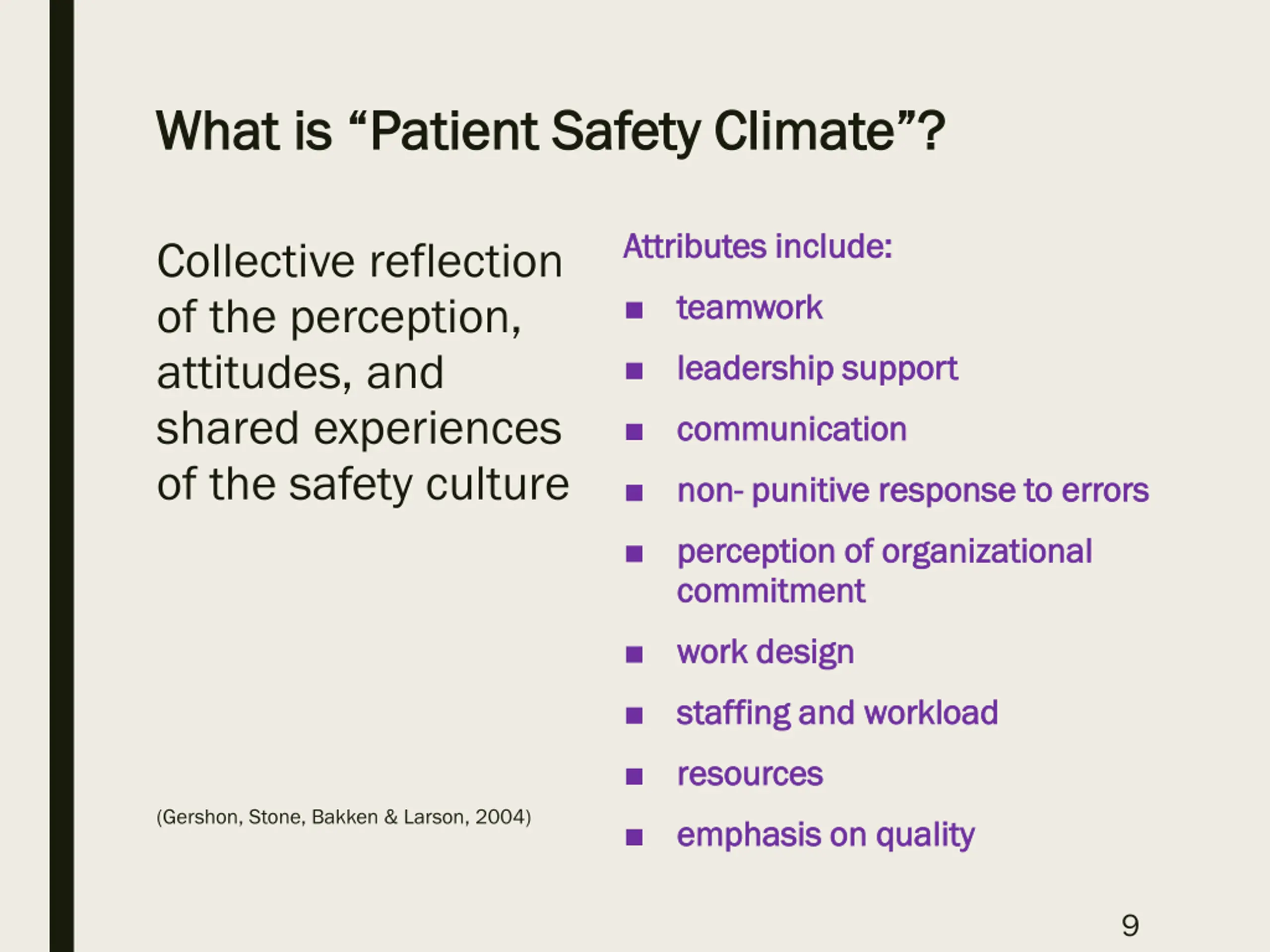 What is “Patient Safety Climate”?

Collective reflection of the perception, attitudes, and shared experiences of the safety culture

(Gershon, Stone, Bakken & Larson, 2004)

Attributes include:

■ teamwork
■ leadership support
■ communication
■ non- punitive response to errors
■ perception of organizational commitment
■ work design
■ staffing and workload
■ resources
■ emphasis on quality

9